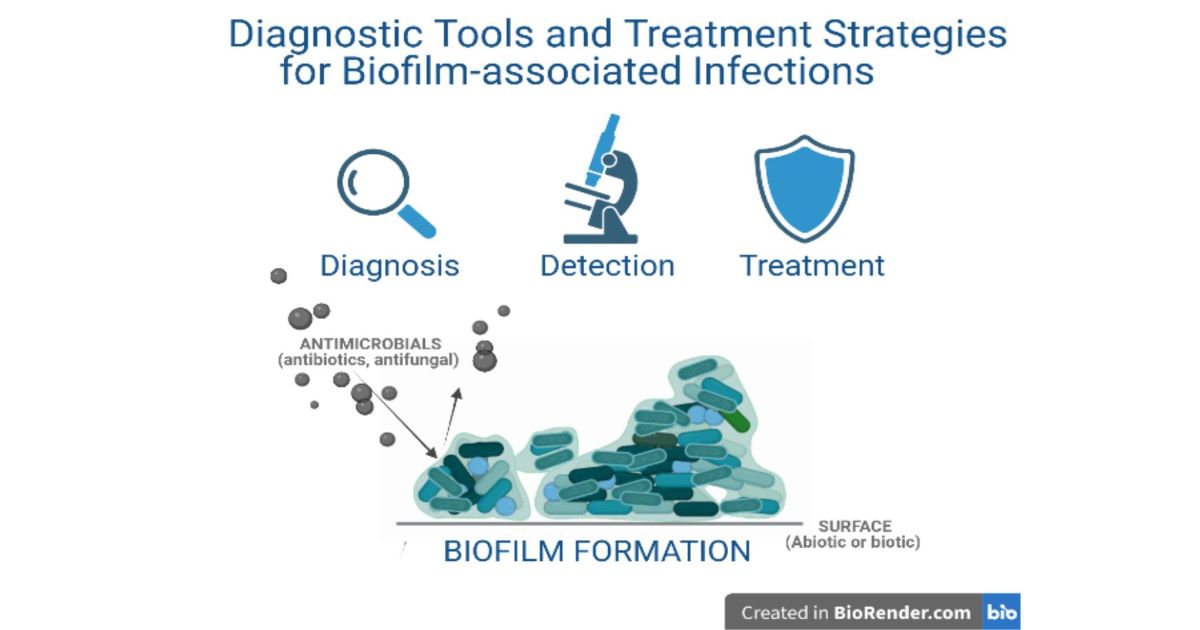 Diagnostic Tools and Treatment Strategies for Biofilm-associated Infections

Diagnosis

Detection

Treatment

ANTIMICROBIALS
(antibiotics, antifungal)

SURFACE
(Abiotic or biotic)

BIOFILM FORMATION

Created in BioRender.com bio